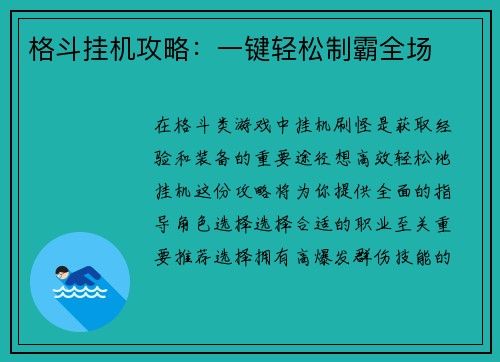 格斗挂机攻略：一键轻松制霸全场

在格斗类游戏中挂机刷怪是获取经验和装备的重要途径想高效轻松地挂机这份攻略将为你提供全面的指导角色选择选择合适的职业至关重要推荐选择拥有高爆发群伤技能的